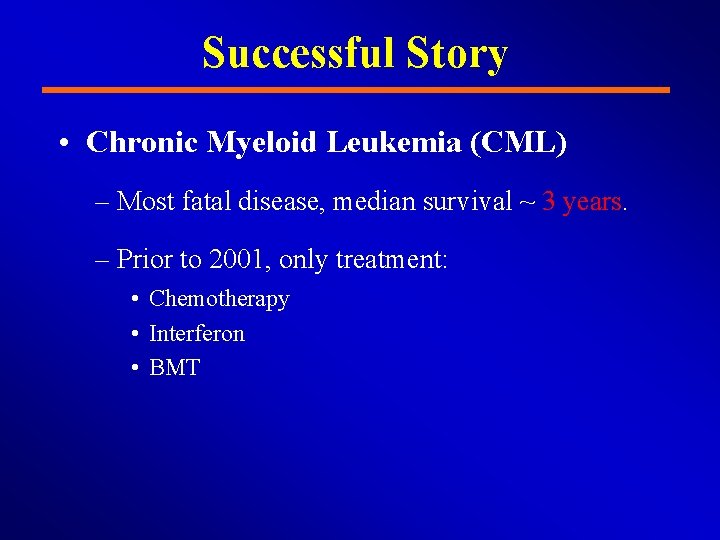 Successful Story

• Chronic Myeloid Leukemia (CML)

– Most fatal disease, median survival ~ 3 years.

– Prior to 2001, only treatment:

• Chemotherapy
• Interferon
• BMT